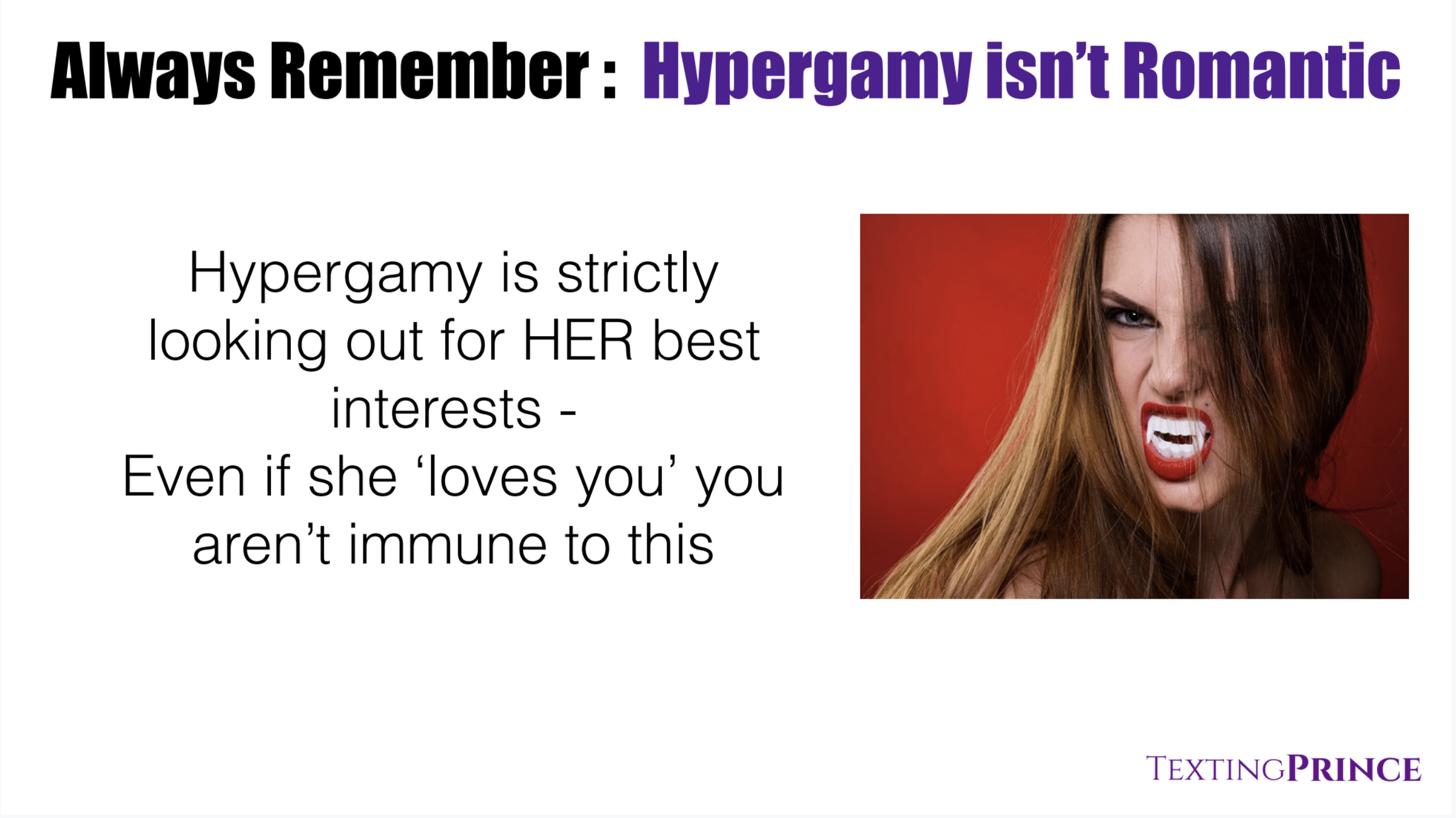 Always Remember : Hypergamy isn't Romantic

Hypergamy is strictly looking out for HER best interests -
Even if she 'loves you' you aren't immune to this

TEXTINGPRINCE